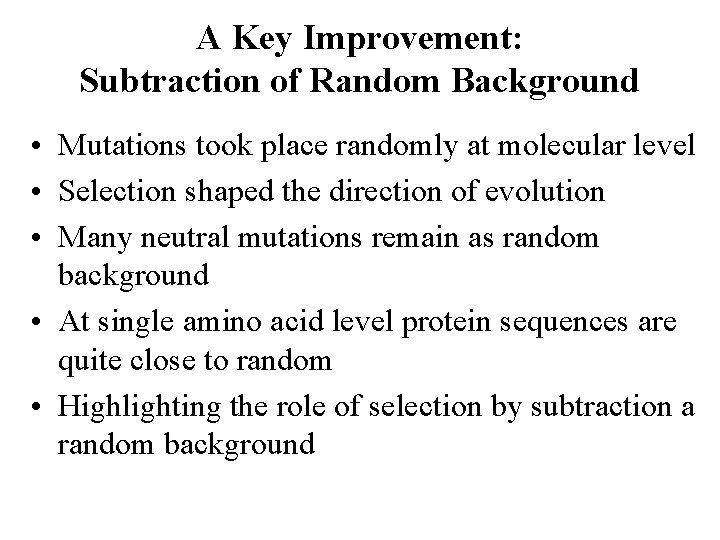 A Key Improvement:
Subtraction of Random Background

• Mutations took place randomly at molecular level
• Selection shaped the direction of evolution
• Many neutral mutations remain as random background
• At single amino acid level protein sequences are quite close to random
• Highlighting the role of selection by subtraction a random background